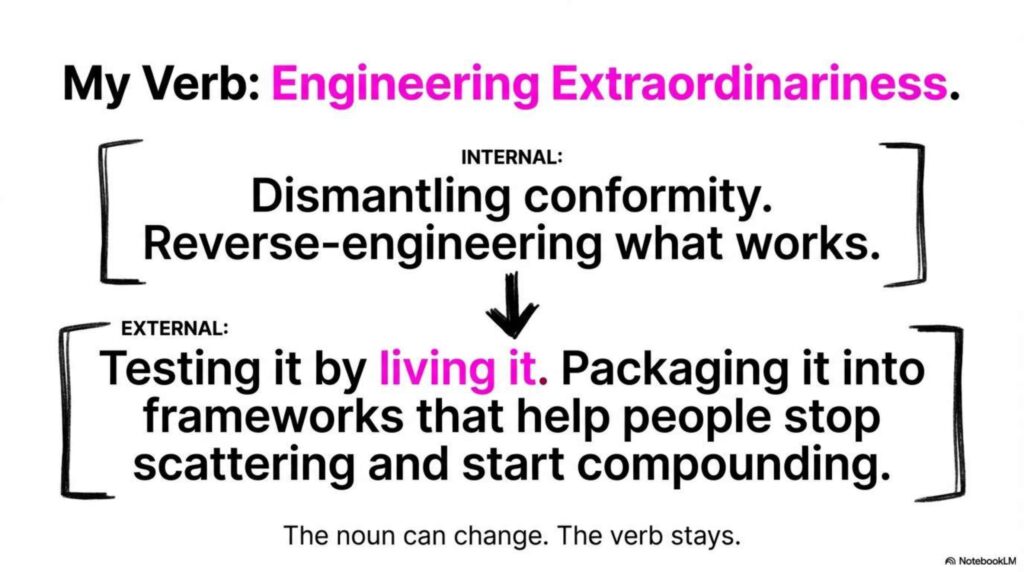 My Verb: Engineering Extraordinariness.

INTERNAL:
Dismantling conformity.
Reverse-engineering what works.

EXTERNAL:
Testing it by living it. Packaging it into frameworks that help people stop scattering and start compounding.

The noun can change. The verb stays.

NotebookLM